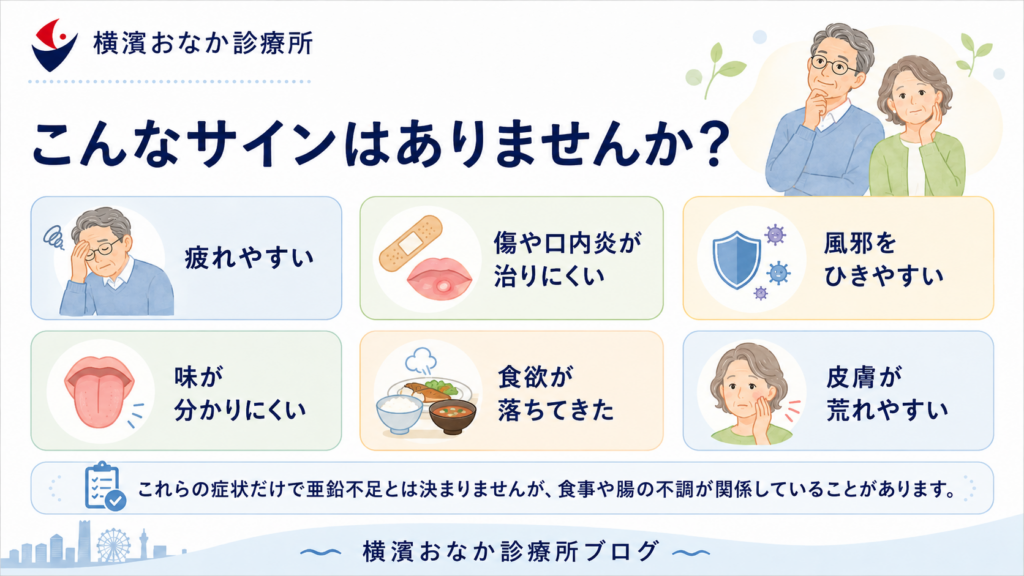 横濱おなか診療所

こんなサインはありませんか?

疲れやすい

傷や口内炎が治りにくい

風邪をひきやすい

味が分かりにくい

食欲が落ちてきた

皮膚が荒れやすい

これらの症状だけで亜鉛不足とは決まりませんが、食事や腸の不調が関係していることがあります。

横濱おなか診療所ブログ